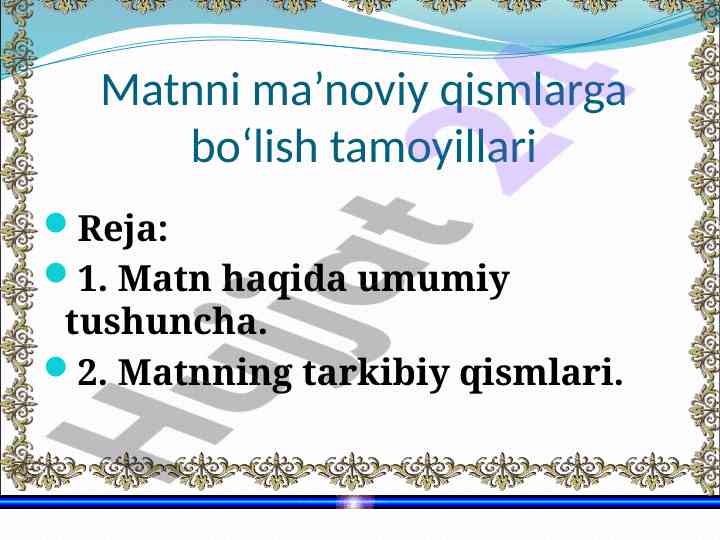 Matnni ma’noviy qismlarga bo‘lish tamoyillari

Reja:

1. Matn haqida umumiy tushuncha.

2. Matnning tarkibiy qismlari.

Hujjat 24